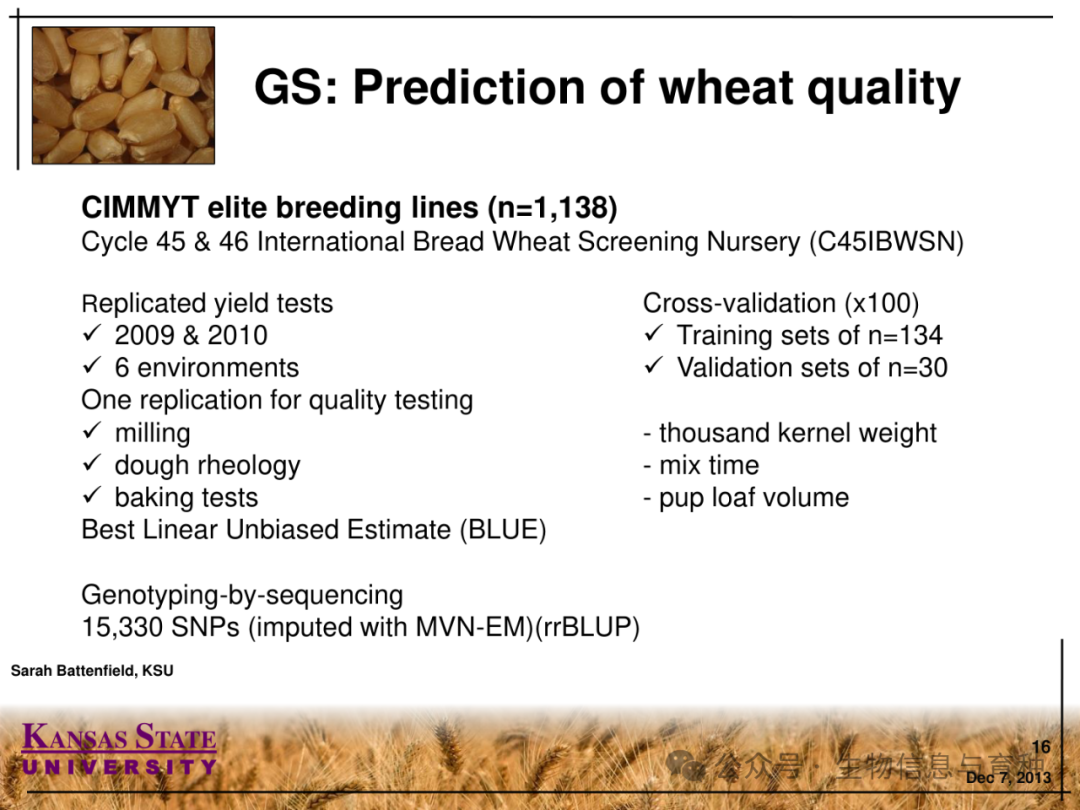 GS: Prediction of wheat quality

CIMMYT elite breeding lines (n=1,138)
Cycle 45 & 46 International Bread Wheat Screening Nursery (C45IBWSN)

Replicated yield tests
✓ 2009 & 2010
✓ 6 environments
One replication for quality testing
✓ milling
✓ dough rheology
✓ baking tests
Best Linear Unbiased Estimate (BLUE)

Genotyping-by-sequencing
15,330 SNPs (imputed with MVN-EM)(rrBLUP)

Cross-validation (x100)
✓ Training sets of n=134
✓ Validation sets of n=30

- thousand kernel weight
- mix time
- pup loaf volume

Sarah Battenfield, KSU

KANSAS STATE
UNIVERSITY

公众号 · 生物信息与育种

16
Dec 7, 2013